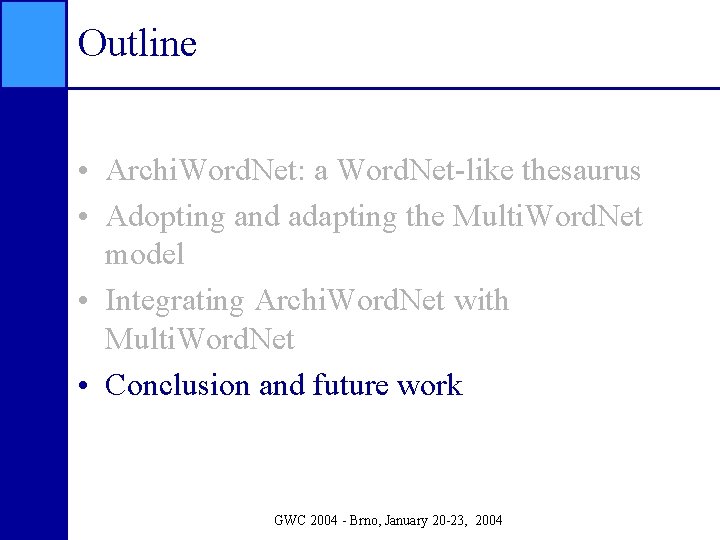 Outline

• ArchiWordNet: a WordNet-like thesaurus
• Adopting and adapting the MultiWordNet model
• Integrating ArchiWordNet with MultiWordNet
• Conclusion and future work

GWC 2004 - Brno, January 20-23, 2004